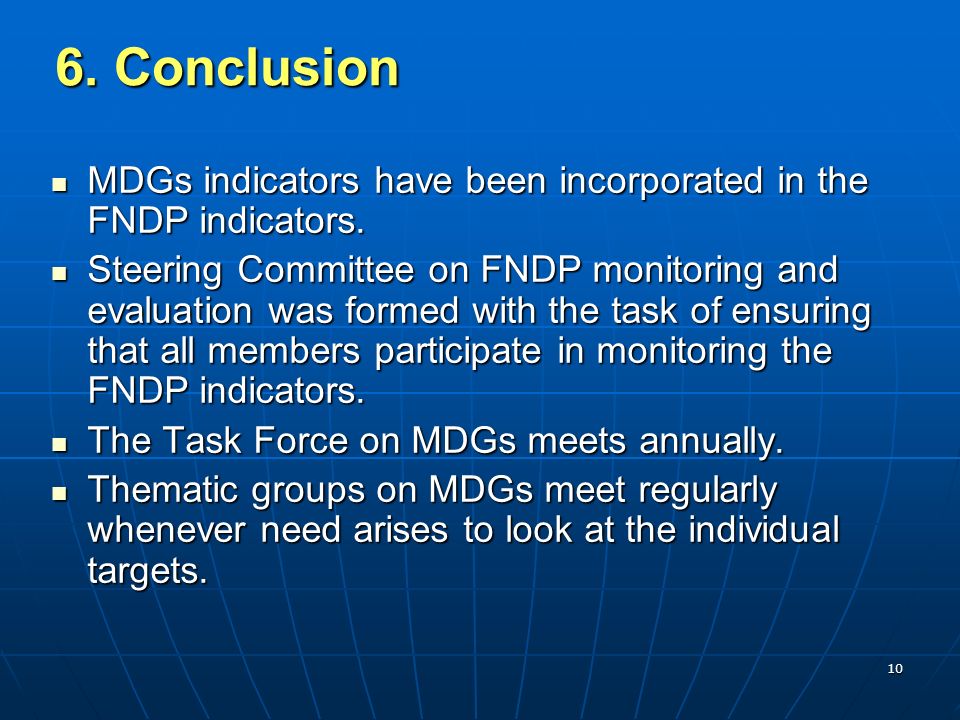 6. Conclusion

- MDGs indicators have been incorporated in the FNDP indicators.
- Steering Committee on FNDP monitoring and evaluation was formed with the task of ensuring that all members participate in monitoring the FNDP indicators.
- The Task Force on MDGs meets annually.
- Thematic groups on MDGs meet regularly whenever need arises to look at the individual targets.

10